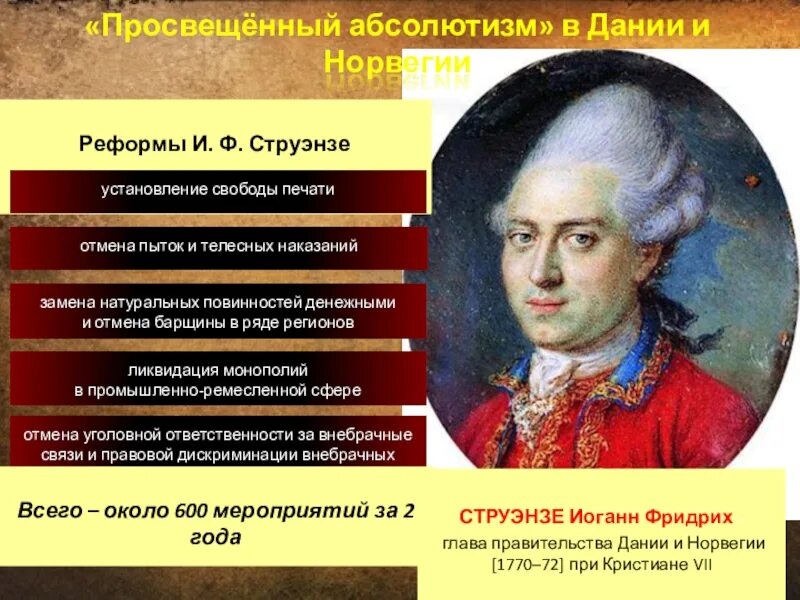 «Просвещённый абсолютизм» в Дании и Норвегии

Реформы И. Ф. Струэнзе

установление свободы печати

отмена пыток и телесных наказаний

замена натуральных повинностей денежными и отмена барщины в ряде регионов

ликвидация монополий в промышленно-ремесленной сфере

отмена уголовной ответственности за внебрачные связи и правовой дискриминации внебрачных

Всего – около 600 мероприятий за 2 года

СТРУЭНЗЕ Иоганн Фридрих

глава правительства Дании и Норвегии [1770–72] при Кристиане VII